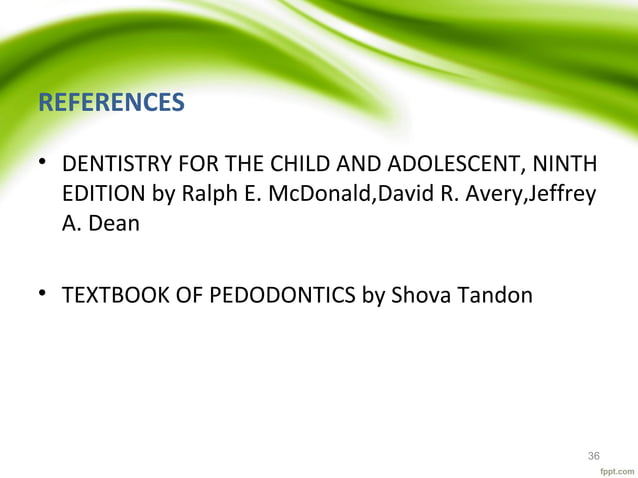 REFERENCES

• DENTISTRY FOR THE CHILD AND ADOLESCENT, NINTH EDITION by Ralph E. McDonald,David R. Avery,Jeffrey A. Dean

• TEXTBOOK OF PEDODONTICS by Shova Tandon

36

fppt.com